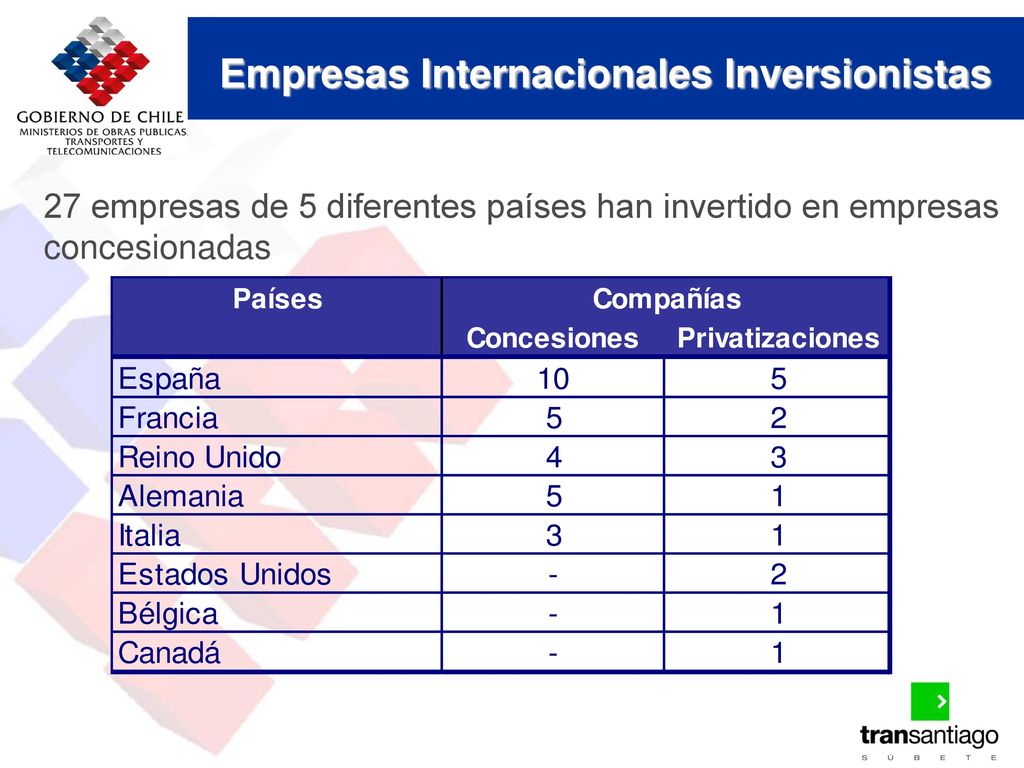 GOBIERNO DE CHILE
MINISTERIOS DE OBRAS PUBLICAS, TRANSPORTES Y TELECOMUNICACIONES

Empresas Internacionales Inversionistas

27 empresas de 5 diferentes países han invertido en empresas concesionadas

| Países | Compañías Concesiones | Compañías Privatizaciones |
|---|---|---|
| España | 10 | 5 |
| Francia | 5 | 2 |
| Reino Unido | 4 | 3 |
| Alemania | 5 | 1 |
| Italia | 3 | 1 |
| Estados Unidos | - | 2 |
| Bélgica | - | 1 |
| Canadá | - | 1 |

transantiago
S Ú B E T E